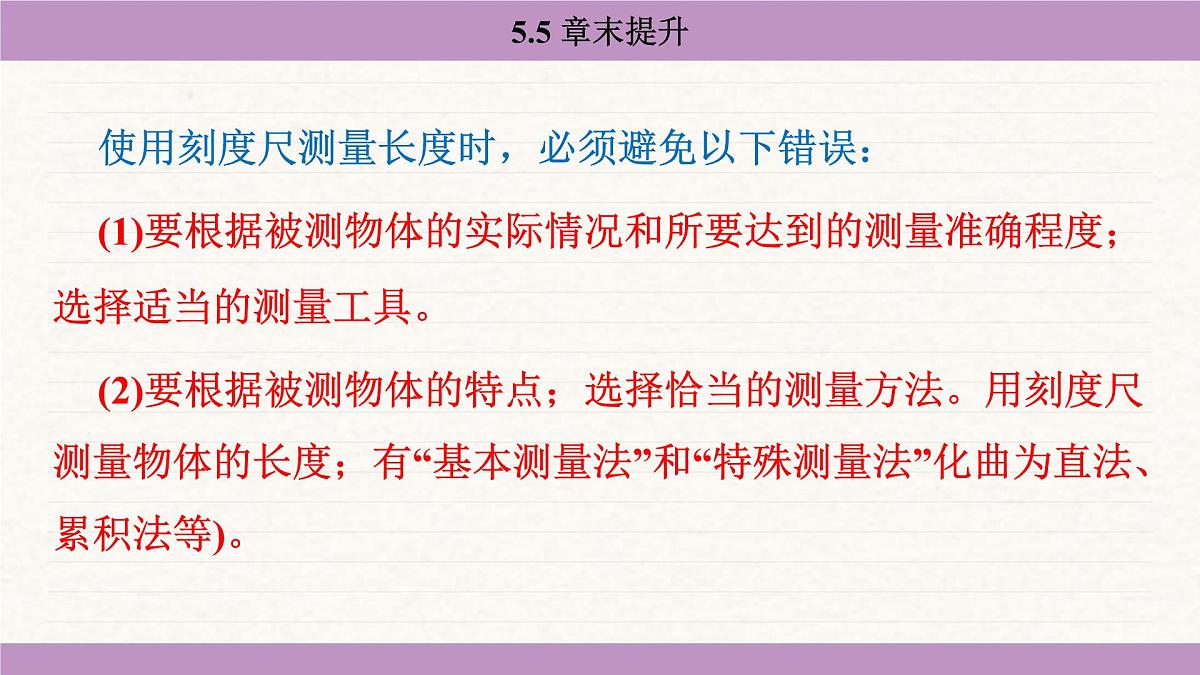 5.5 章末提升

使用刻度尺测量长度时，必须避免以下错误：

(1)要根据被测物体的实际情况和所要达到的测量准确程度；选择适当的测量工具。

(2)要根据被测物体的特点；选择恰当的测量方法。用刻度尺测量物体的长度；有“基本测量法”和“特殊测量法”化曲为直法、累积法等)。